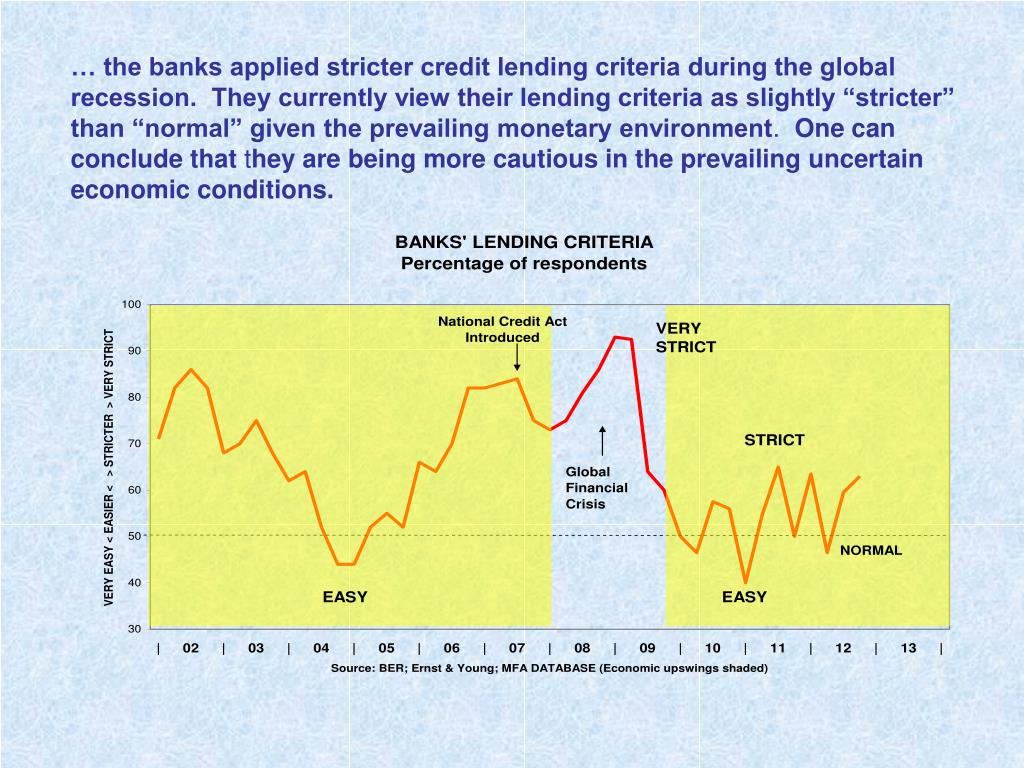 … the banks applied stricter credit lending criteria during the global recession. They currently view their lending criteria as slightly “stricter” than “normal” given the prevailing monetary environment. One can conclude that they are being more cautious in the prevailing uncertain economic conditions.

BANKS' LENDING CRITERIA
Percentage of respondents

VERY EASY < EASIER < > STRICTER > VERY STRICT

100
90
80
70
60
50
40
30

National Credit Act Introduced

VERY STRICT

STRICT

Global Financial Crisis

NORMAL

EASY

EASY

| 02 | 03 | 04 | 05 | 06 | 07 | 08 | 09 | 10 | 11 | 12 | 13 |

Source: BER; Ernst & Young; MFA DATABASE (Economic upswings shaded)